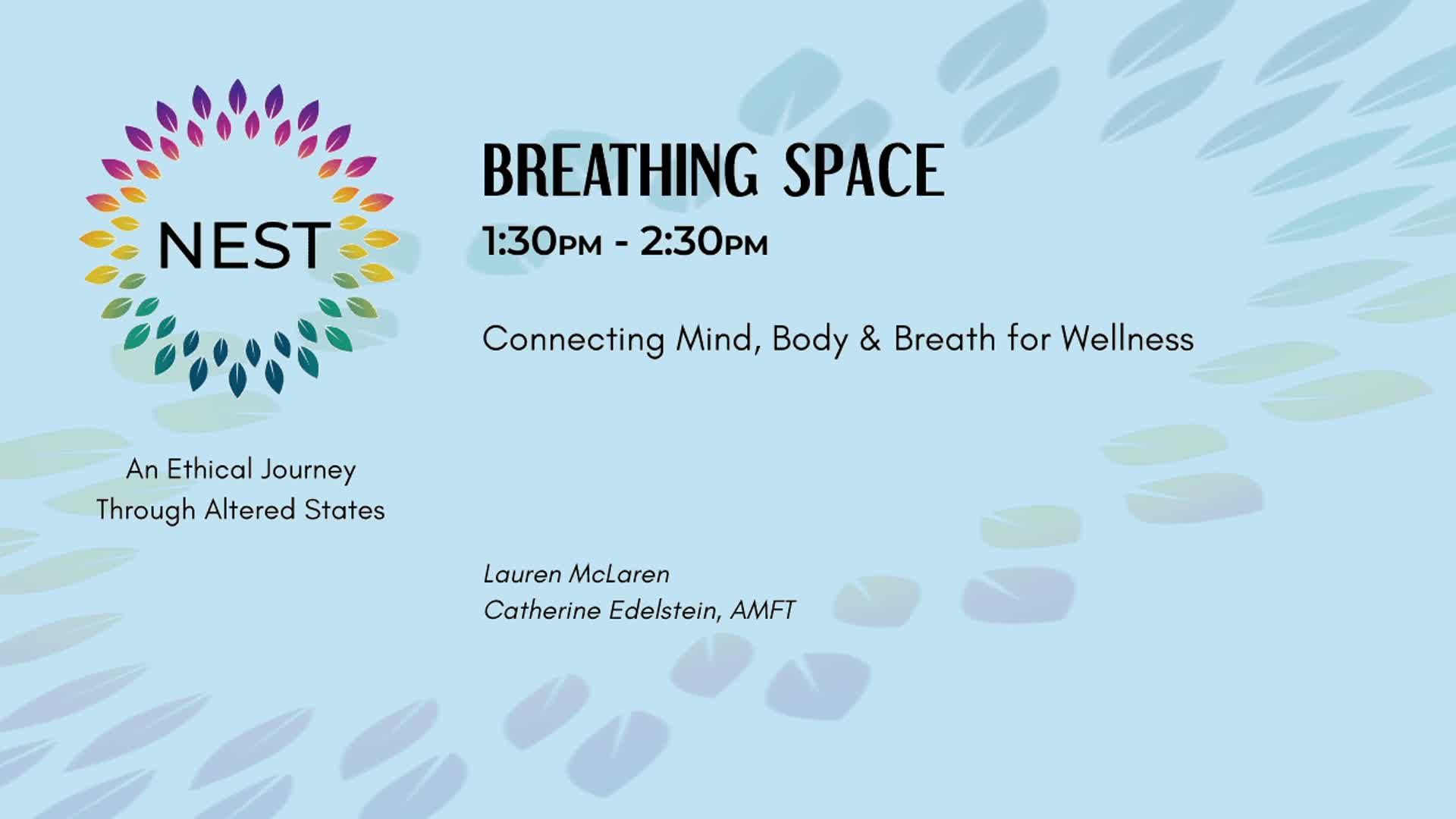 NEST

An Ethical Journey Through Altered States

BREATHING SPACE

1:30PM - 2:30PM

Connecting Mind, Body & Breath for Wellness

Lauren McLaren
Catherine Edelstein, AMFT